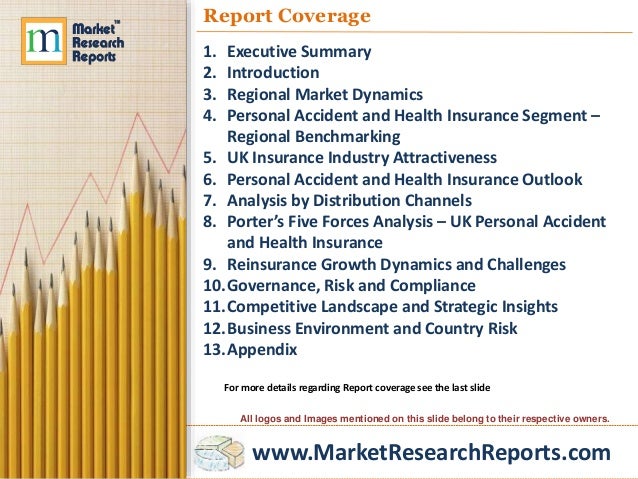 m Market™ Research Reports

Report Coverage

1. Executive Summary
2. Introduction
3. Regional Market Dynamics
4. Personal Accident and Health Insurance Segment – Regional Benchmarking
5. UK Insurance Industry Attractiveness
6. Personal Accident and Health Insurance Outlook
7. Analysis by Distribution Channels
8. Porter's Five Forces Analysis – UK Personal Accident and Health Insurance
9. Reinsurance Growth Dynamics and Challenges
10. Governance, Risk and Compliance
11. Competitive Landscape and Strategic Insights
12. Business Environment and Country Risk
13. Appendix

For more details regarding Report coverage see the last slide

All logos and Images mentioned on this slide belong to their respective owners.

www.MarketResearchReports.com